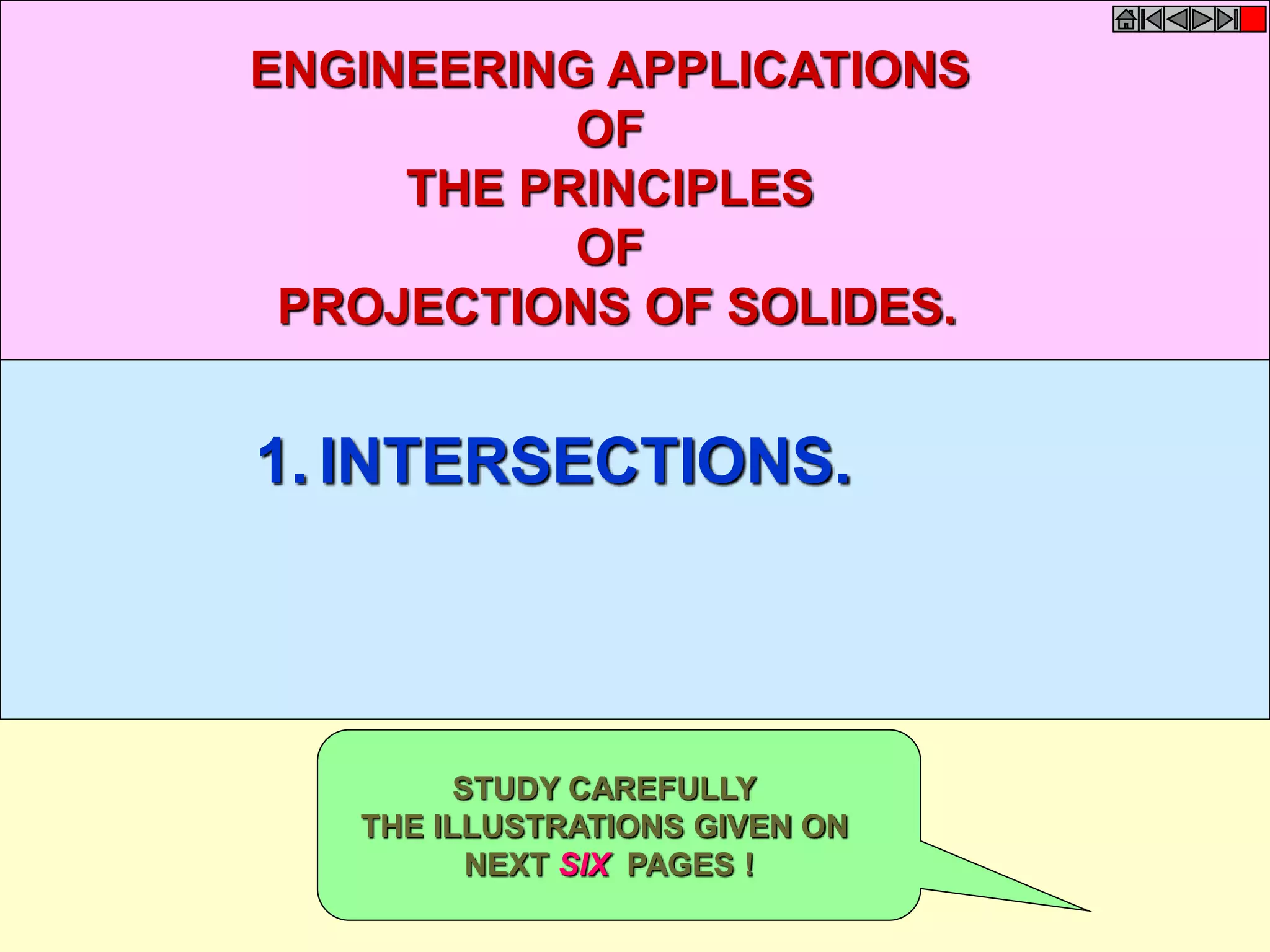 ENGINEERING APPLICATIONS
OF
THE PRINCIPLES
OF
PROJECTIONS OF SOLIDES.

1. INTERSECTIONS.

STUDY CAREFULLY
THE ILLUSTRATIONS GIVEN ON
NEXT SIX PAGES !